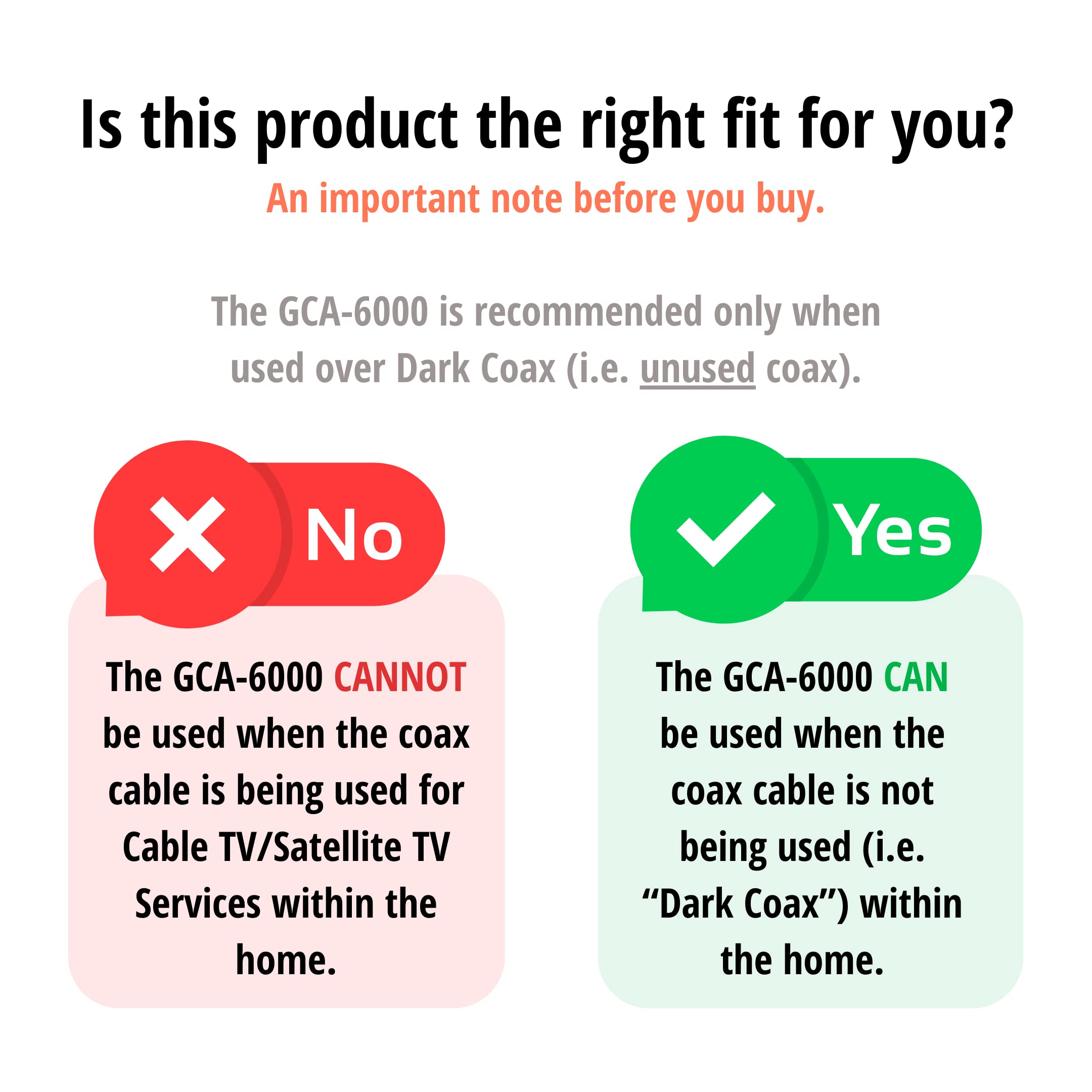 Is this product the right fit for you?

An important note before you buy.

The GCA-6000 is recommended only when used over Dark Coax (i.e. unused coax).

No

The GCA-6000 CANNOT be used when the coax cable is being used for Cable TV/Satellite TV Services within the home.

Yes

The GCA-6000 CAN be used when the coax cable is not being used (i.e. “Dark Coax”) within the home.